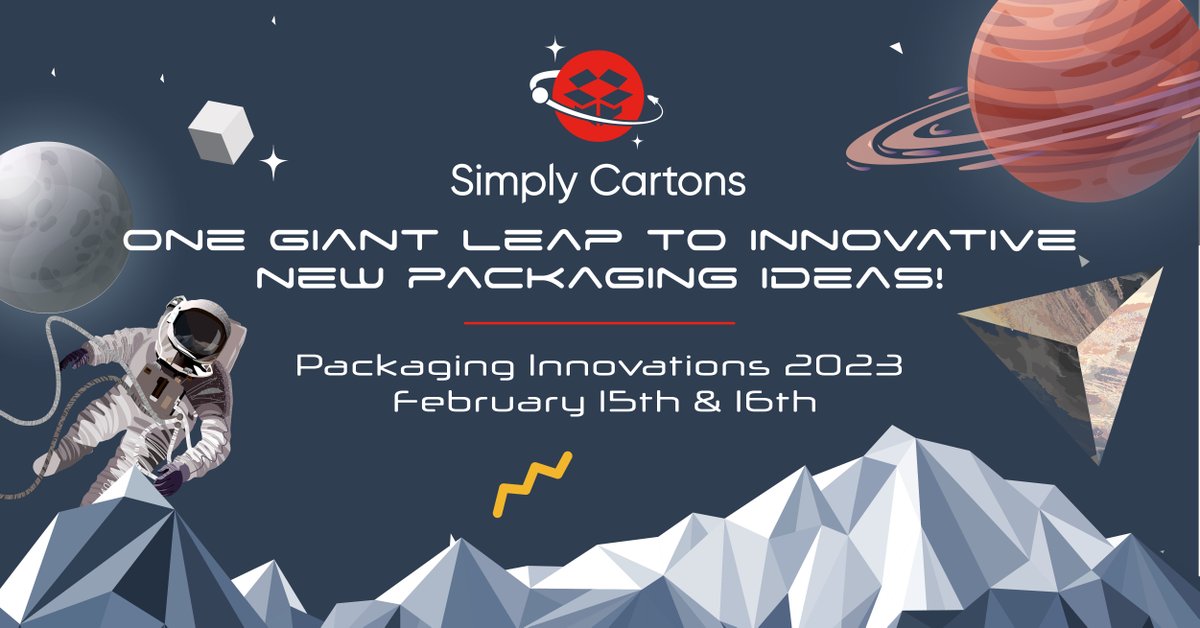 Simply Cartons

ONE GIANT LEAP TO INNOVATIVE NEW PACKAGING IDEAS!

Packaging Innovations 2023
February 15th & 16th